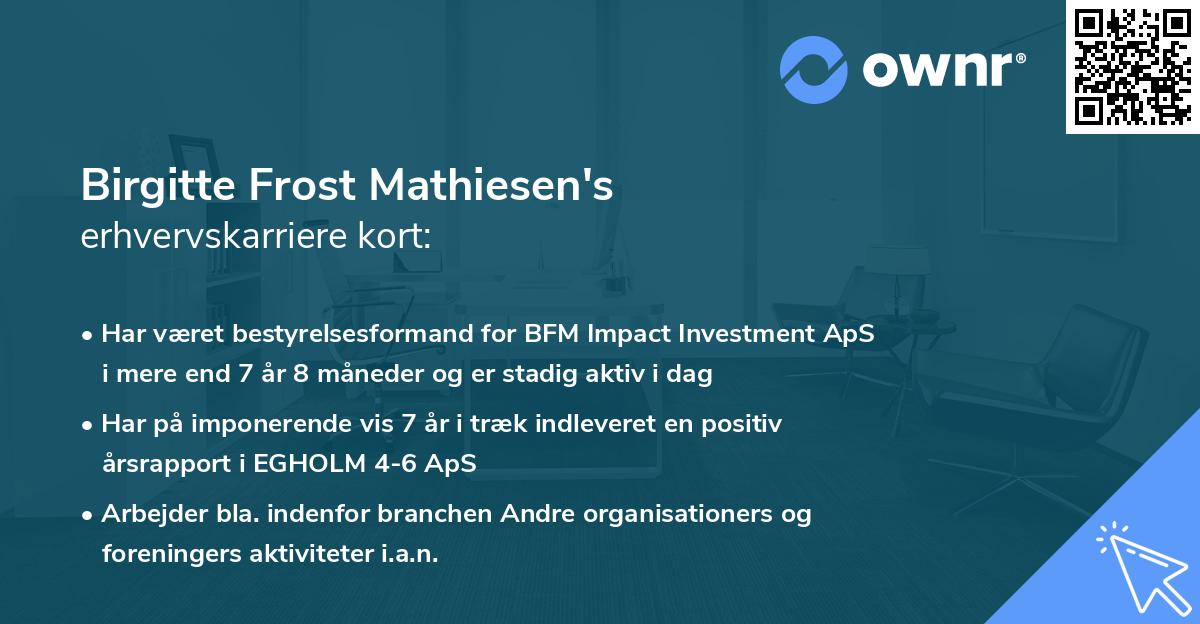 ownr®

Birgitte Frost Mathiesen's
erhvervskarriere kort:

• Har været bestyrelsesformand for BFM Impact Investment ApS i mere end 7 år 8 måneder og er stadig aktiv i dag

• Har på imponerende vis 7 år i træk indleveret en positiv årsrapport i EGHOLM 4-6 ApS

• Arbejder bla. indenfor branchen Andre organisationers og foreningers aktiviteter i.a.n.